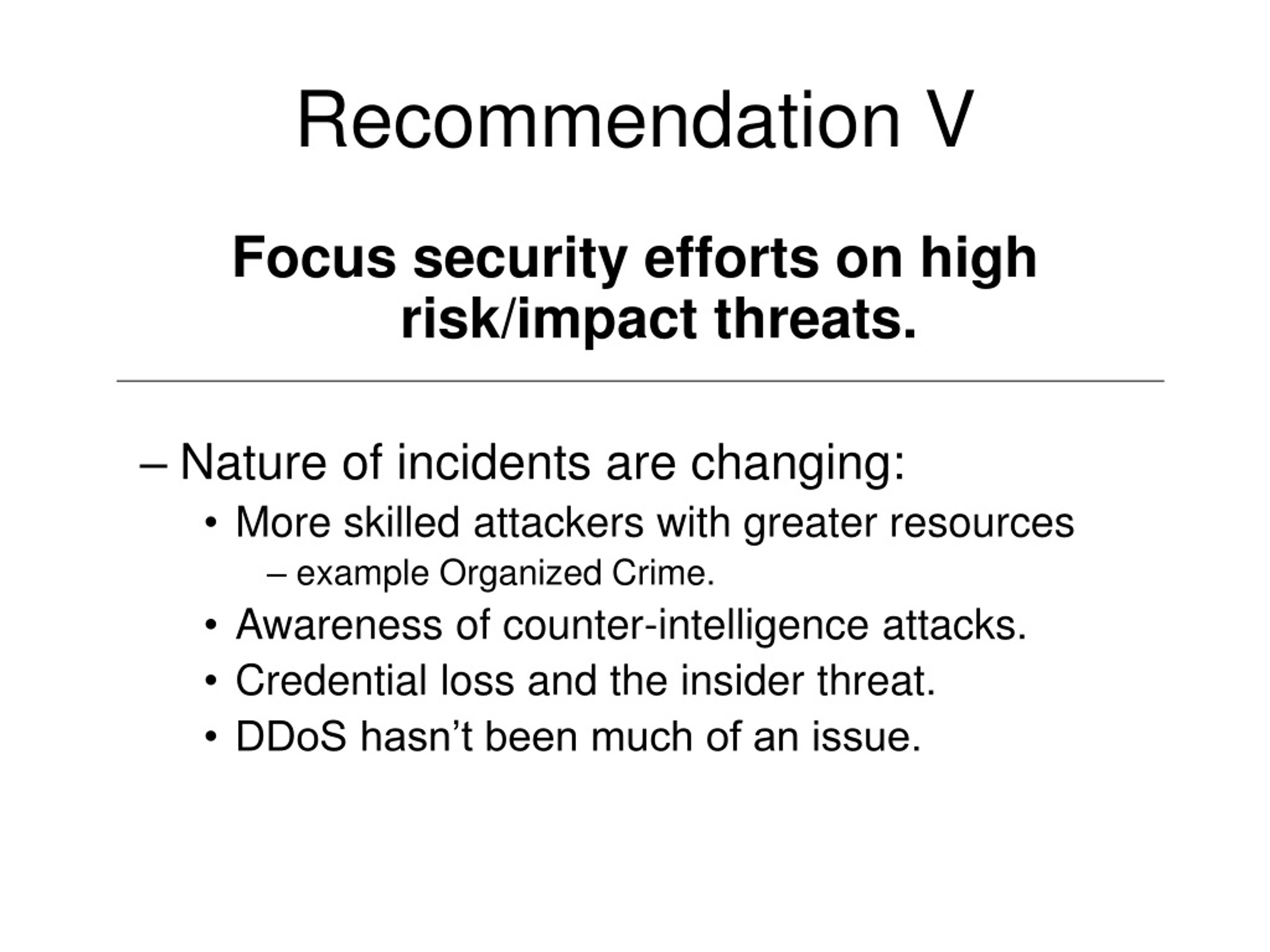 Recommendation V

Focus security efforts on high risk/impact threats.

– Nature of incidents are changing:
• More skilled attackers with greater resources
– example Organized Crime.
• Awareness of counter-intelligence attacks.
• Credential loss and the insider threat.
• DDoS hasn’t been much of an issue.